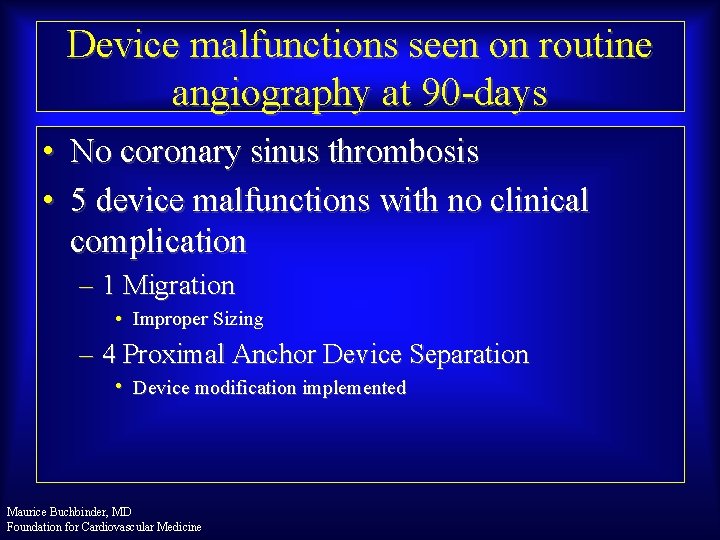 Device malfunctions seen on routine angiography at 90-days

• No coronary sinus thrombosis
• 5 device malfunctions with no clinical complication
– 1 Migration
• Improper Sizing
– 4 Proximal Anchor Device Separation
• Device modification implemented

Maurice Buchbinder, MD
Foundation for Cardiovascular Medicine